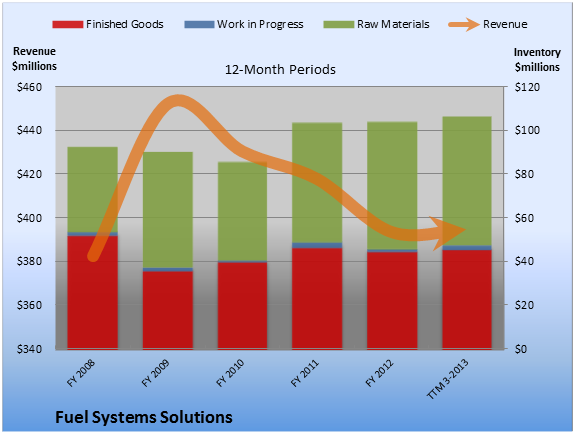 Finished Goods Work in Progress Raw Materials Revenue

Revenue $millions

12-Month Periods

Inventory $millions

$460
$440
$420
$400
$380
$360
$340

$120
$100
$80
$60
$40
$20
$0

FY 2008
FY 2009
FY 2010
FY 2011
FY 2012
TTM 3-2013

Fuel Systems Solutions